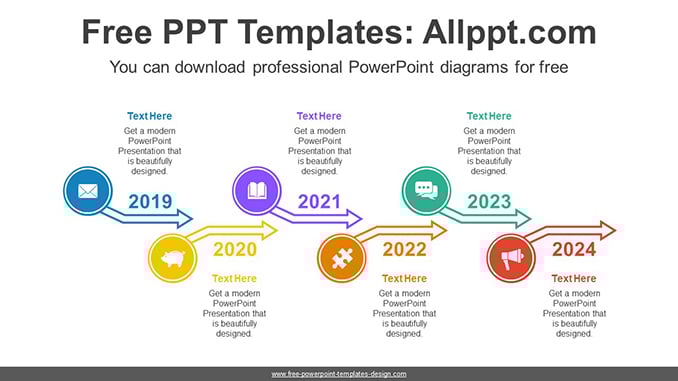 Free PPT Templates: Allppt.com

You can download professional PowerPoint diagrams for free

Text Here
Get a modern PowerPoint Presentation that is beautifully designed.

2019

Text Here
Get a modern PowerPoint Presentation that is beautifully designed.

2021

Text Here
Get a modern PowerPoint Presentation that is beautifully designed.

2023

2020

Text Here
Get a modern PowerPoint Presentation that is beautifully designed.

2022

Text Here
Get a modern PowerPoint Presentation that is beautifully designed.

2024

Text Here
Get a modern PowerPoint Presentation that is beautifully designed.

www.free-powerpoint-templates-design.com